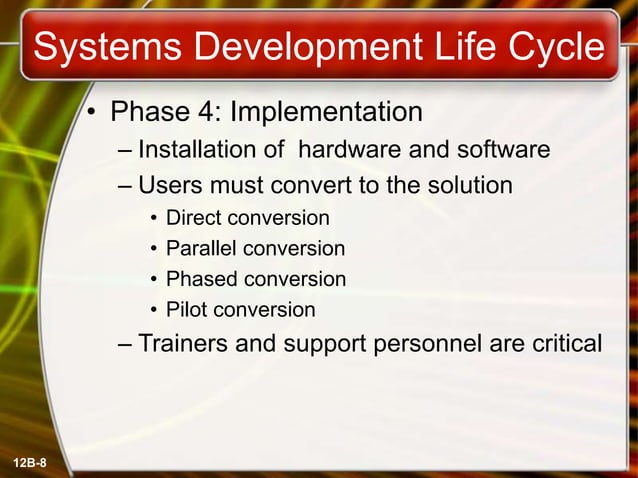 Systems Development Life Cycle

• Phase 4: Implementation
– Installation of hardware and software
– Users must convert to the solution
• Direct conversion
• Parallel conversion
• Phased conversion
• Pilot conversion
– Trainers and support personnel are critical

12B-8